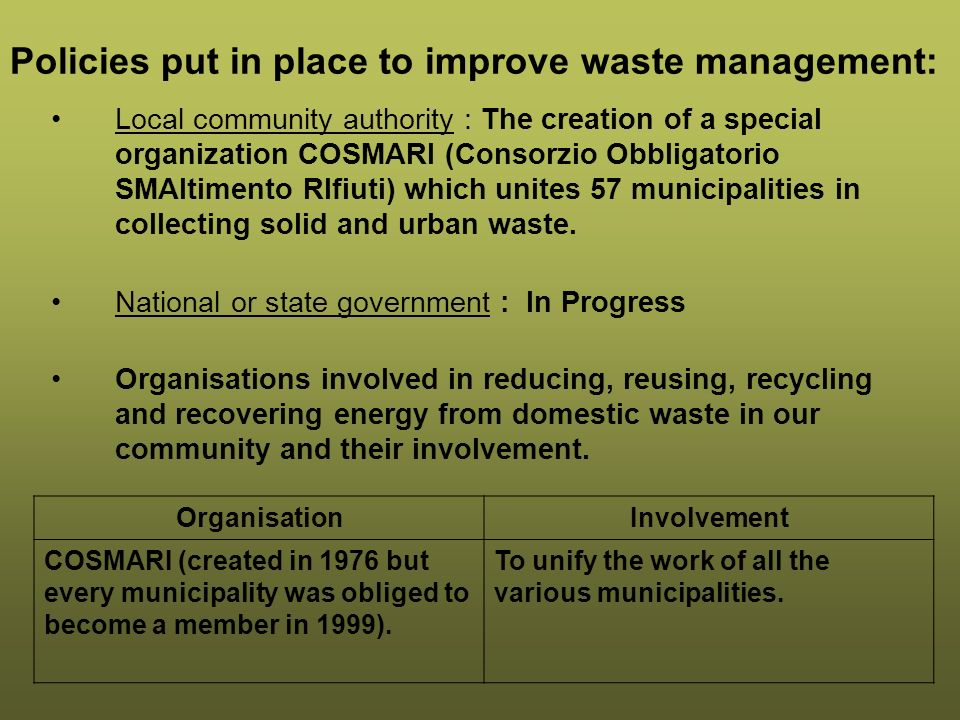 Policies put in place to improve waste management:

• Local community authority : The creation of a special organization COSMARI (Consorzio Obbligatorio SMAltimento RIfiuti) which unites 57 municipalities in collecting solid and urban waste.

• National or state government : In Progress

• Organisations involved in reducing, reusing, recycling and recovering energy from domestic waste in our community and their involvement.

| Organisation | Involvement |
|---|---|
| COSMARI (created in 1976 but every municipality was obliged to become a member in 1999). | To unify the work of all the various municipalities. |